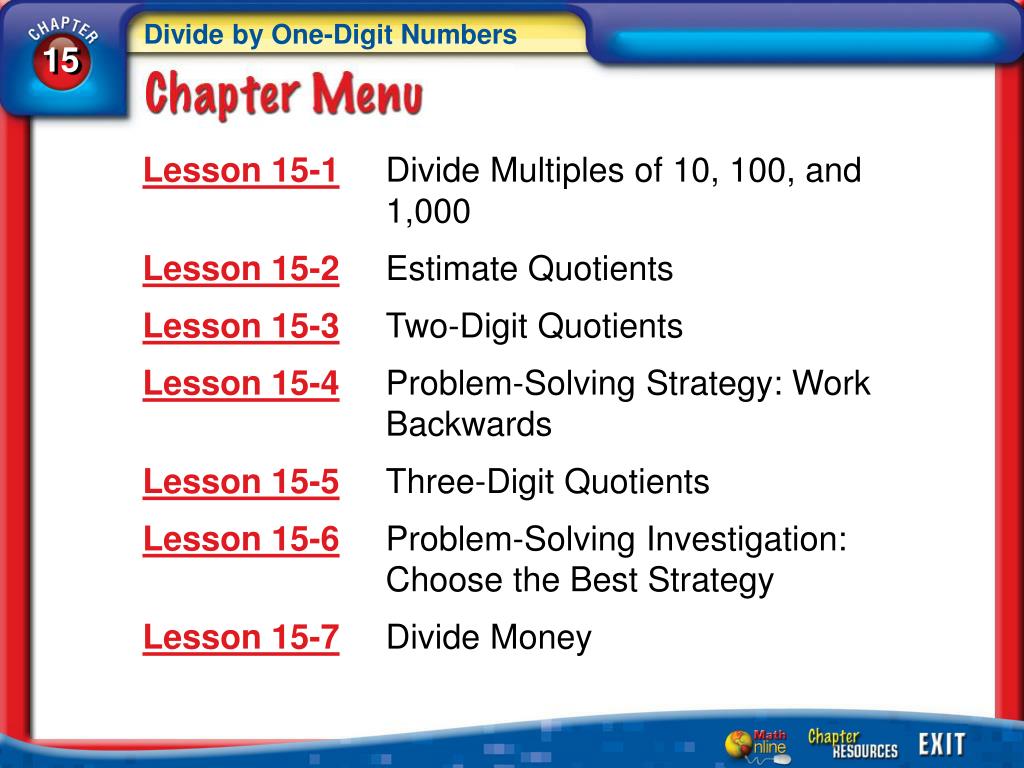 CHAPTER 15

Divide by One-Digit Numbers

Chapter Menu

Lesson 15-1 Divide Multiples of 10, 100, and 1,000

Lesson 15-2 Estimate Quotients

Lesson 15-3 Two-Digit Quotients

Lesson 15-4 Problem-Solving Strategy: Work Backwards

Lesson 15-5 Three-Digit Quotients

Lesson 15-6 Problem-Solving Investigation: Choose the Best Strategy

Lesson 15-7 Divide Money

Math Online Chapter RESOURCES EXIT